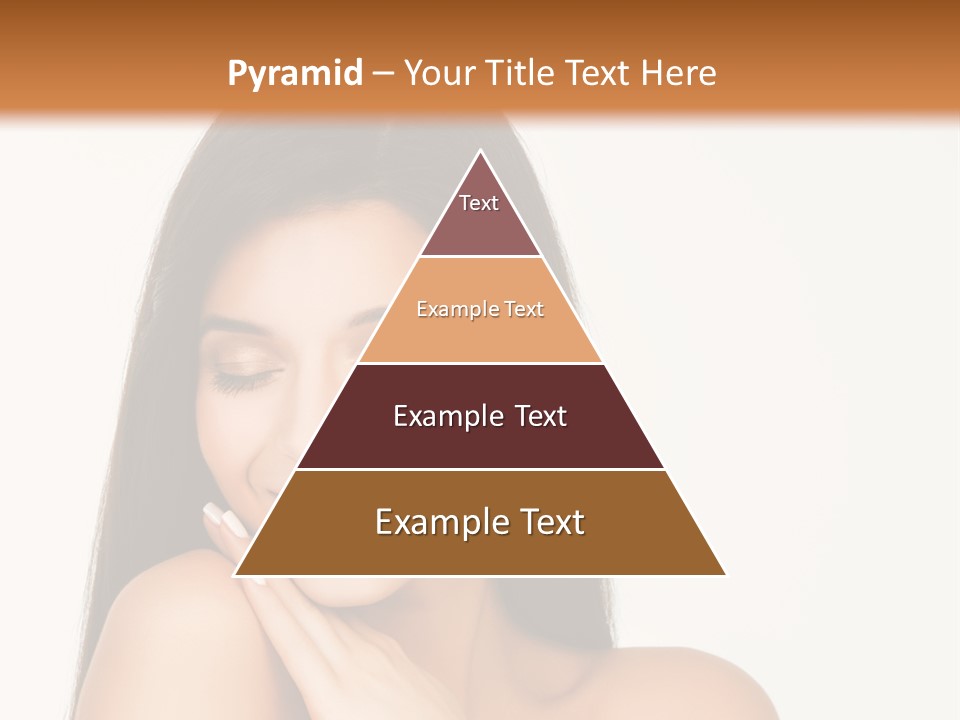 Pyramid – Your Title Text Here

Text

Example Text

Example Text

Example Text